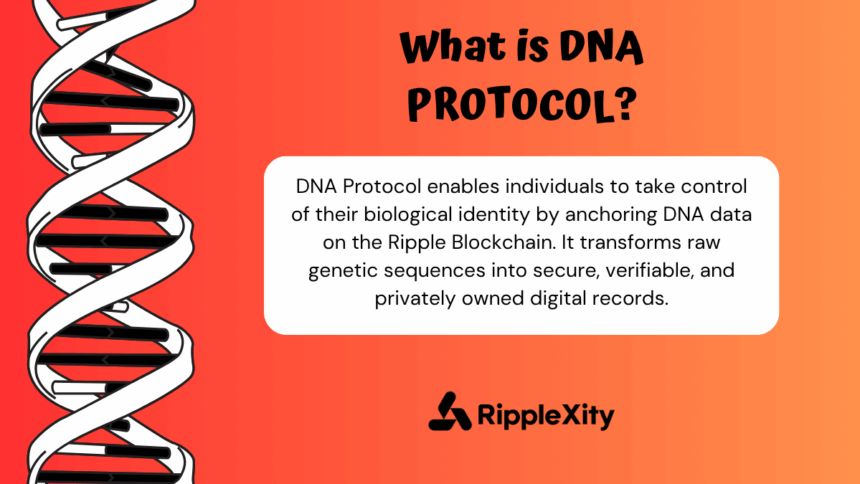 What is DNA PROTOCOL?

DNA Protocol enables individuals to take control of their biological identity by anchoring DNA data on the Ripple Blockchain. It transforms raw genetic sequences into secure, verifiable, and privately owned digital records.

RippleXity